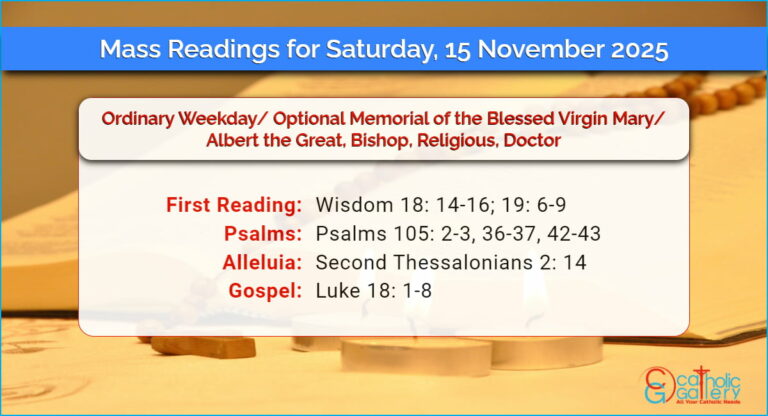 Mass Readings for Saturday, 15 November 2025

Ordinary Weekday/ Optional Memorial of the Blessed Virgin Mary/ Albert the Great, Bishop, Religious, Doctor

First Reading: Wisdom 18: 14-16; 19: 6-9
Psalms: Psalms 105: 2-3, 36-37, 42-43
Alleluia: Second Thessalonians 2: 14
Gospel: Luke 18: 1-8

Catholic Gallery
All Your Catholic Needs